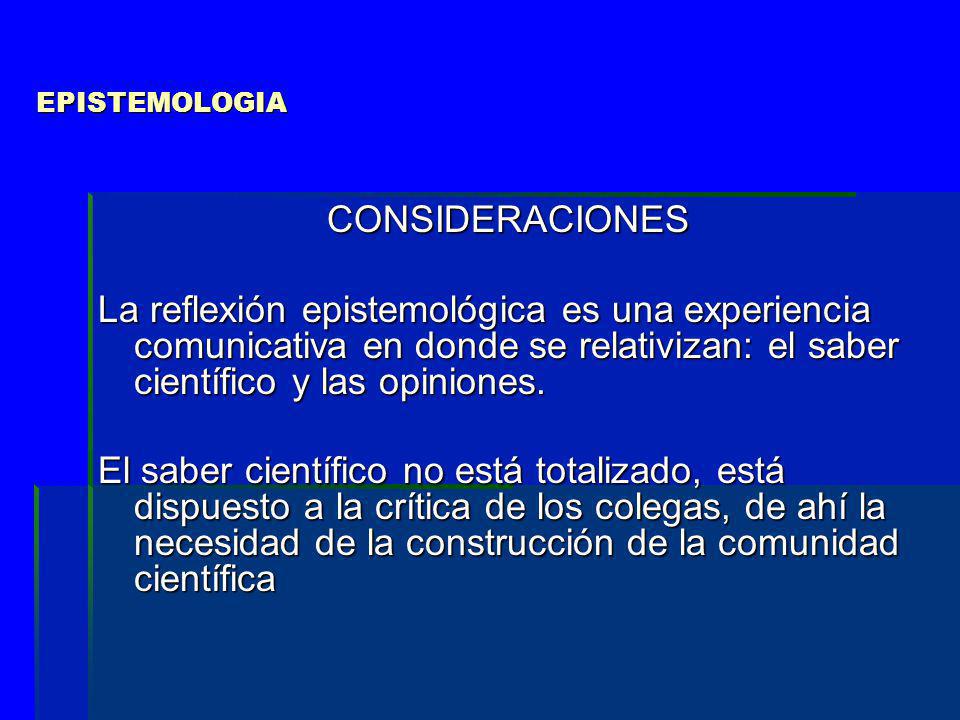 EPISTEMOLOGIA

CONSIDERACIONES

La reflexión epistemológica es una experiencia comunicativa en donde se relativizan: el saber científico y las opiniones.

El saber científico no está totalizado, está dispuesto a la crítica de los colegas, de ahí la necesidad de la construcción de la comunidad científica